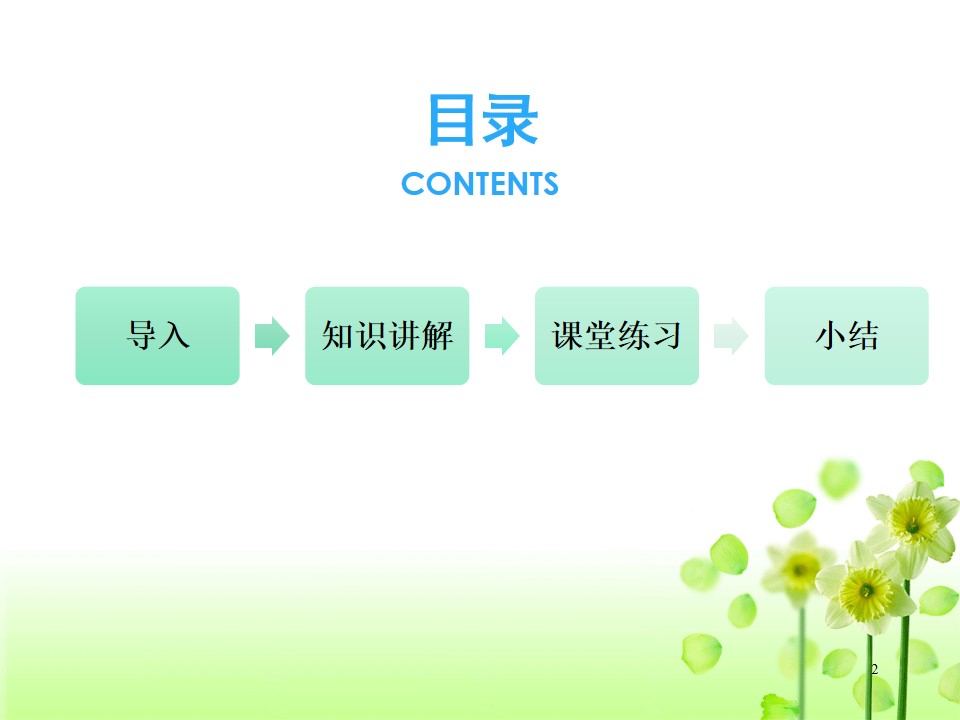 目录
CONTENTS

导入

知识讲解

课堂练习

小结

2